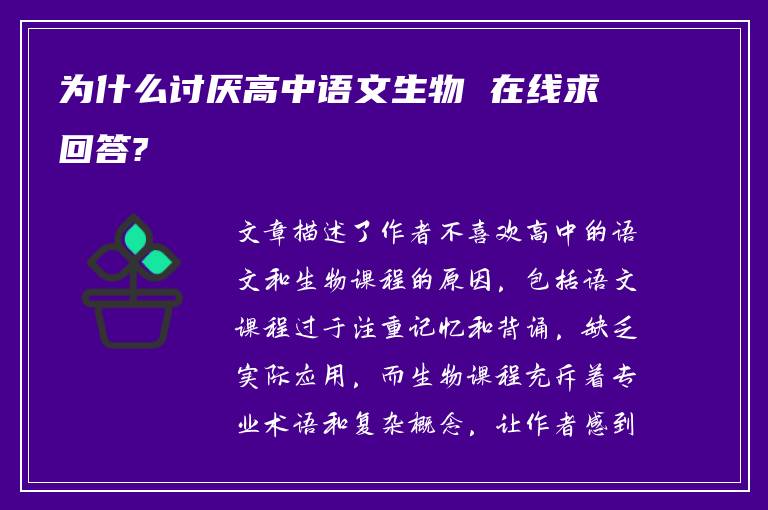 为什么讨厌高中语文生物 在线求回答?

文章描述了作者不喜欢高中的语文和生物课程的原因，包括语文课程过于注重记忆和背诵，缺乏实际应用，而生物课程充斥着专业术语和复杂概念，让作者感到